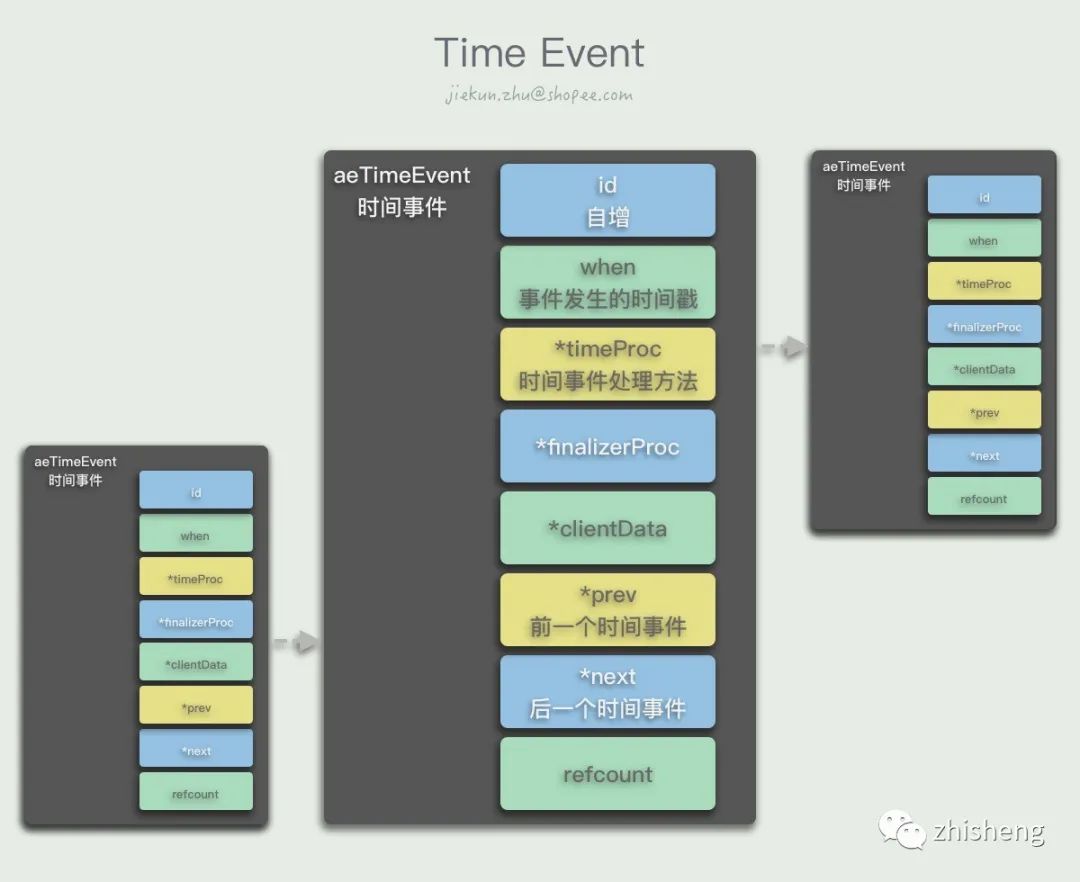 Time Event

jiekun.zhu@shopee.com

aeTimeEvent
时间事件

id

when

*timeProc

*finalizerProc

*clientData

*prev

*next

refcount

aeTimeEvent
时间事件

id
自增

when
事件发生的时间戳

*timeProc
时间事件处理方法

*finalizerProc

*clientData

*prev
前一个时间事件

*next
后一个时间事件

refcount

aeTimeEvent
时间事件

id

when

*timeProc

*finalizerProc

*clientData

*prev

*next

refcount

zhisheng